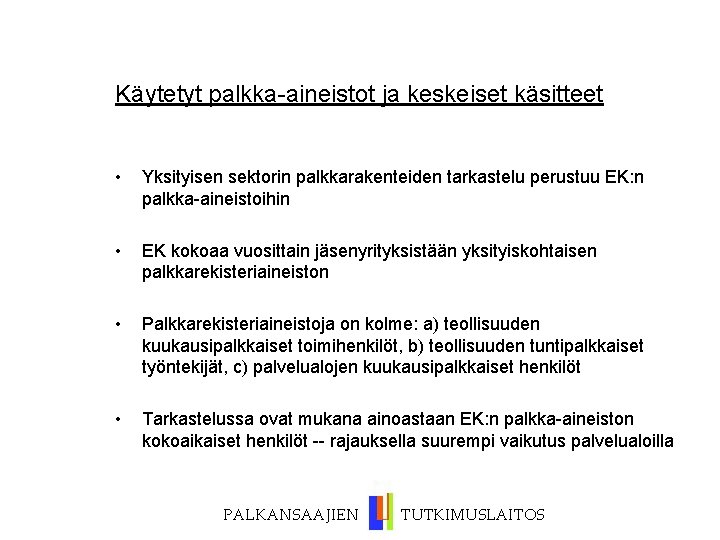 Käytetyt palkka-aineistot ja keskeiset käsitteet

• Yksityisen sektorin palkkarakenteiden tarkastelu perustuu EK:n palkka-aineistoihin

• EK kokoaa vuosittain jäsenyrityksistään yksityiskohtaisen palkkarekisteriaineiston

• Palkkarekisteriaineistoja on kolme: a) teollisuuden kuukausipalkkaiset toimihenkilöt, b) teollisuuden tuntipalkkaiset työntekijät, c) palvelualojen kuukausipalkkaiset henkilöt

• Tarkastelussa ovat mukana ainoastaan EK:n palkka-aineiston kokoaikaiset henkilöt -- rajauksella suurempi vaikutus palvelualoilla

PALKANSAAJIEN TUTKIMUSLAITOS